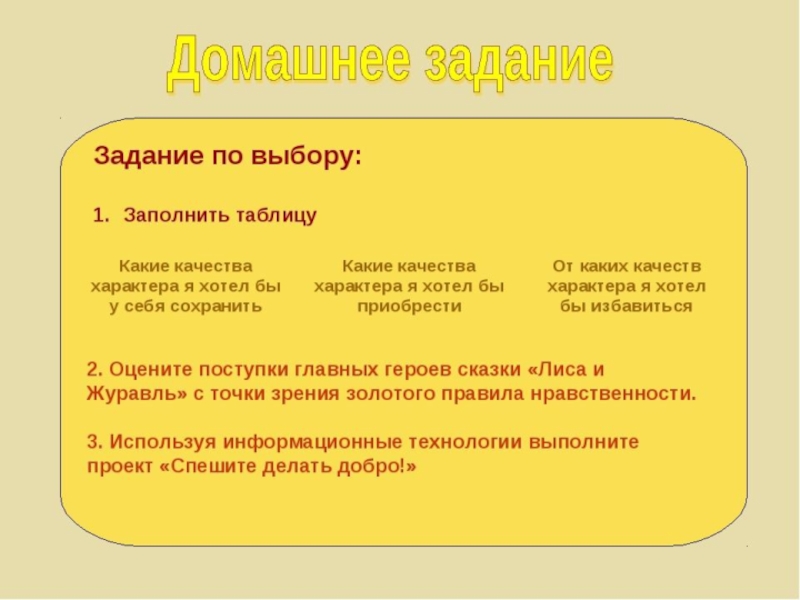 Домашнее задание

Задание по выбору:

1. Заполнить таблицу

| Какие качества характера я хотел бы у себя сохранить | Какие качества характера я хотел бы приобрести | От каких качеств характера я хотел бы избавиться |
|---|---|---|

2. Оцените поступки главных героев сказки «Лиса и Журавль» с точки зрения золотого правила нравственности.

3. Используя информационные технологии выполните проект «Спешите делать добро!»